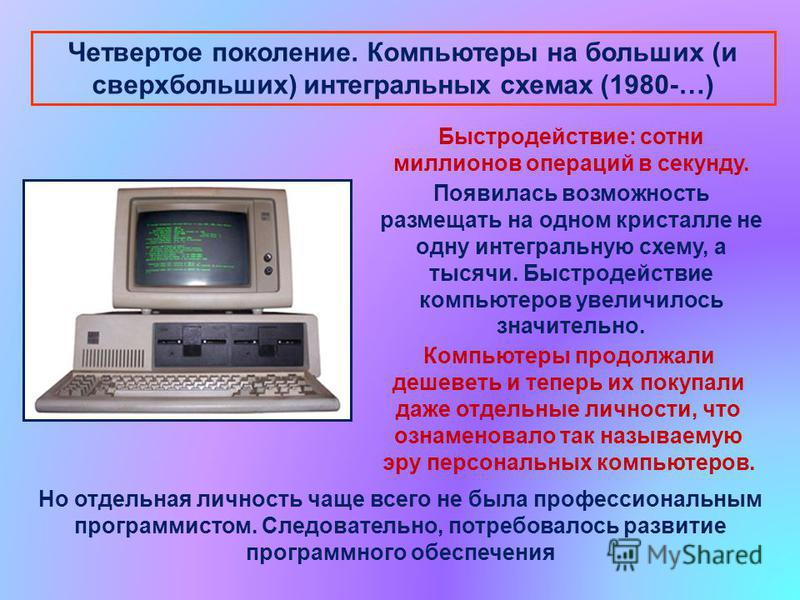 Четвертое поколение. Компьютеры на больших (и сверхбольших) интегральных схемах (1980-…)

Быстродействие: сотни миллионов операций в секунду.

Появилась возможность размещать на одном кристалле не одну интегральную схему, а тысячи. Быстродействие компьютеров увеличилось значительно.

Компьютеры продолжали дешеветь и теперь их покупали даже отдельные личности, что ознаменовало так называемую эру персональных компьютеров.

Но отдельная личность чаще всего не была профессиональным программистом. Следовательно, потребовалось развитие программного обеспечения

MyShared